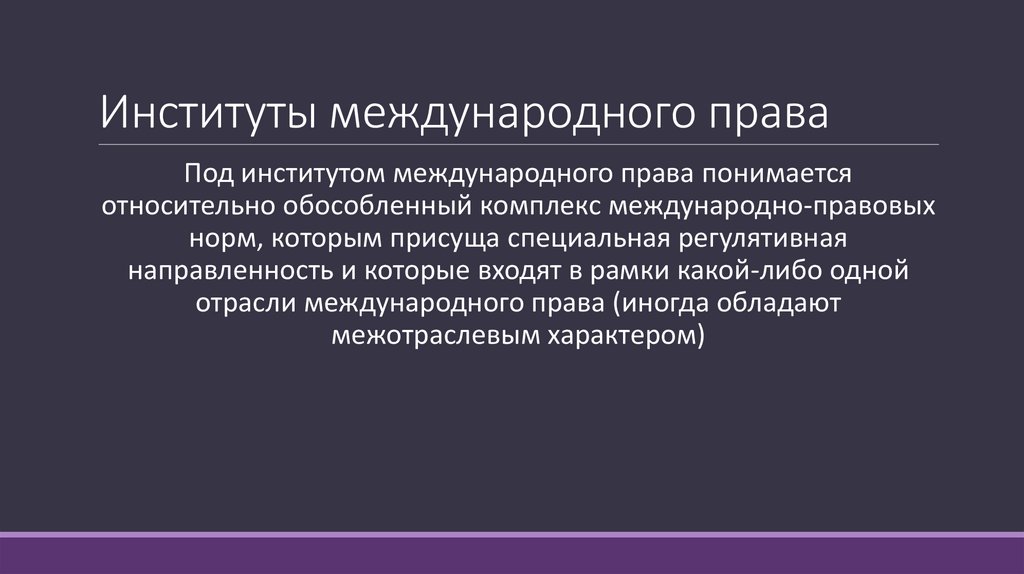 Институты международного права

Под институтом международного права понимается относительно обособленный комплекс международно-правовых норм, которым присуща специальная регулятивная направленность и которые входят в рамки какой-либо одной отрасли международного права (иногда обладают межотраслевым характером)